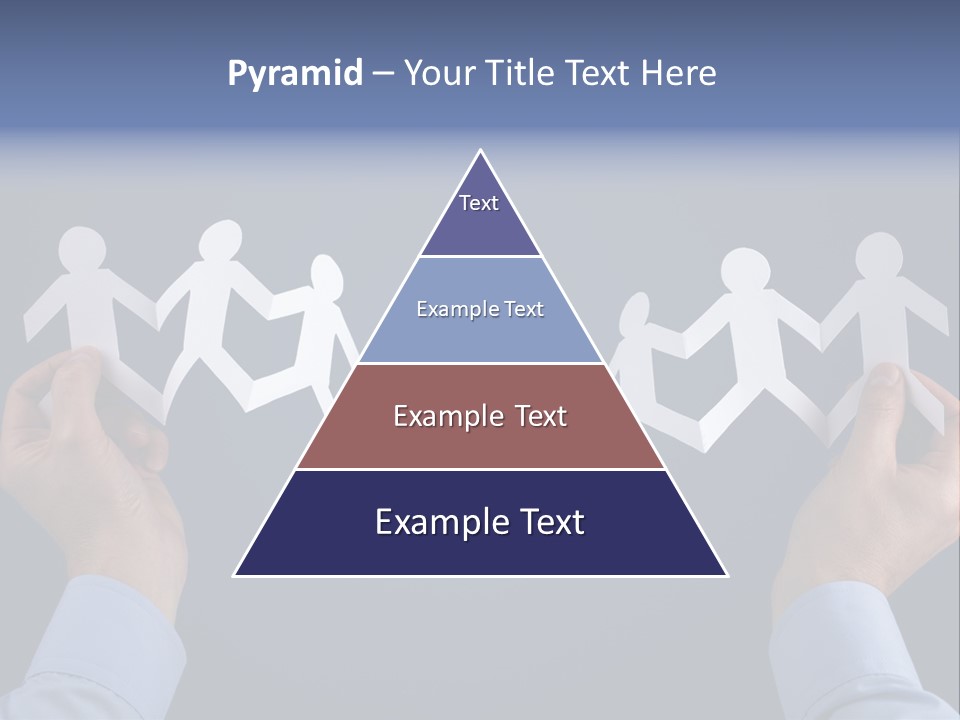 Pyramid – Your Title Text Here

Text

Example Text

Example Text

Example Text